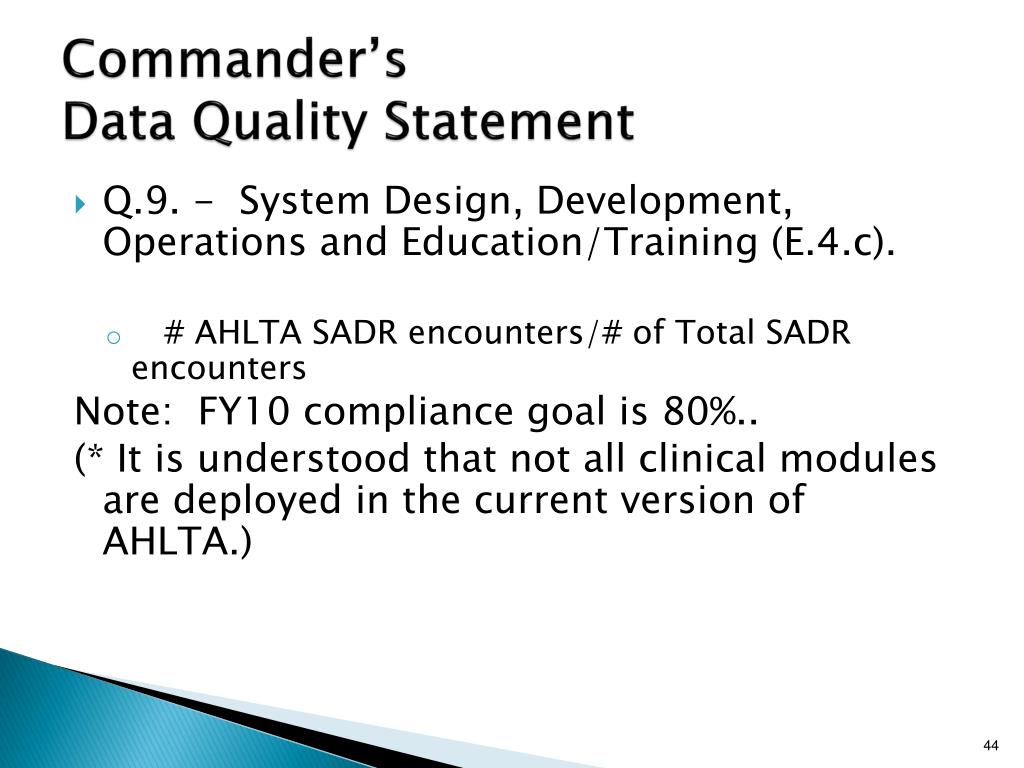 Commander's
Data Quality Statement

Q.9. - System Design, Development, Operations and Education/Training (E.4.c).

# AHLTA SADR encounters/# of Total SADR encounters

Note: FY10 compliance goal is 80%..

(* It is understood that not all clinical modules are deployed in the current version of AHLTA.)

44